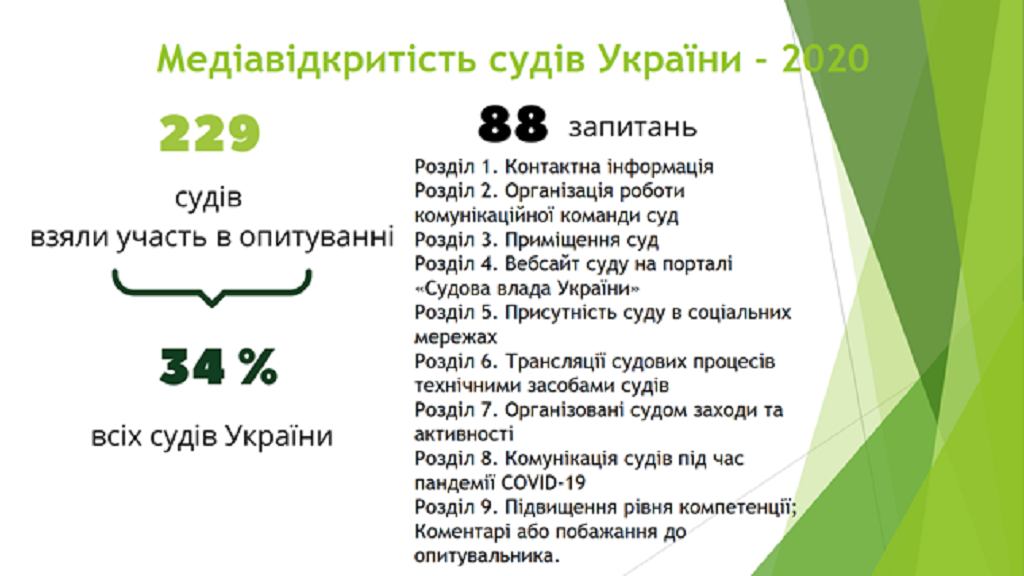 Медіавідкритість судів України - 2020

229

судів
взяли участь в опитуванні

34 %

всіх судів України

88 запитань

Розділ 1. Контактна інформація
Розділ 2. Організація роботи комунікаційної команди суд
Розділ 3. Приміщення суд
Розділ 4. Вебсайт суду на порталі «Судова влада України»
Розділ 5. Присутність суду в соціальних мережах
Розділ 6. Трансляції судових процесів технічними засобами судів
Розділ 7. Організовані судом заходи та активності
Розділ 8. Комунікація судів під час пандемії COVID-19
Розділ 9. Підвищення рівня компетенції;
Коментарі або побажання до опитувальника.